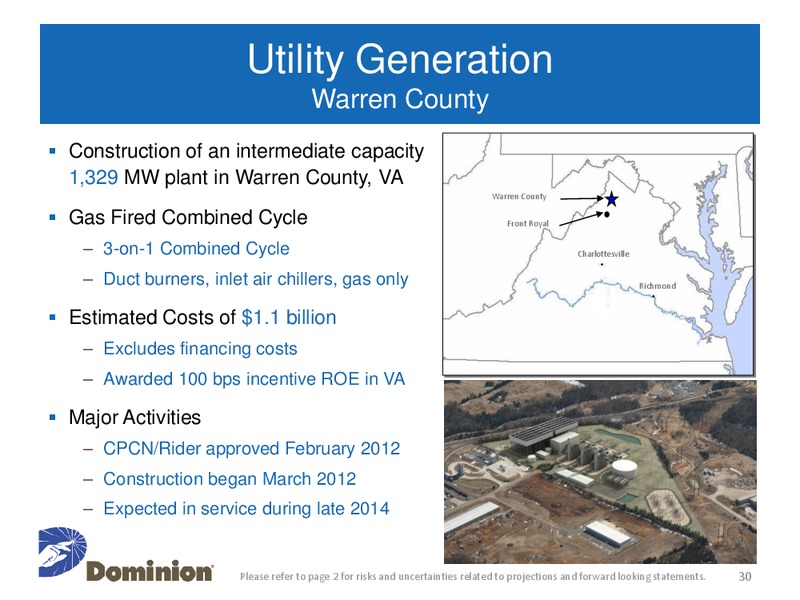 Utility Generation
Warren County

▪ Construction of an intermediate capacity 1,329 MW plant in Warren County, VA

▪ Gas Fired Combined Cycle
– 3-on-1 Combined Cycle
– Duct burners, inlet air chillers, gas only

▪ Estimated Costs of $1.1 billion
– Excludes financing costs
– Awarded 100 bps incentive ROE in VA

▪ Major Activities
– CPCN/Rider approved February 2012
– Construction began March 2012
– Expected in service during late 2014

Warren County
Front Royal
Charlottesville
Richmond

Dominion

Please refer to page 2 for risks and uncertainties related to projections and forward looking statements.

30